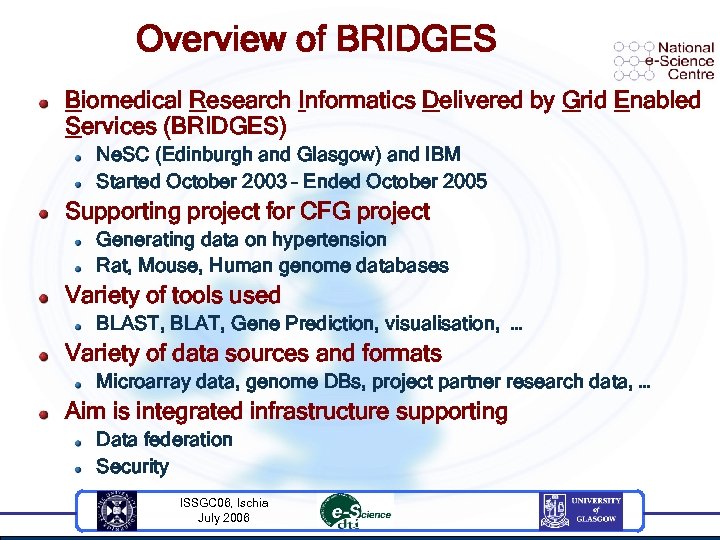 Overview of BRIDGES

National e-Science Centre

- Biomedical Research Informatics Delivered by Grid Enabled Services (BRIDGES)
  - NeSC (Edinburgh and Glasgow) and IBM
  - Started October 2003 – Ended October 2005
- Supporting project for CFG project
  - Generating data on hypertension
  - Rat, Mouse, Human genome databases
- Variety of tools used
  - BLAST, BLAT, Gene Prediction, visualisation, …
- Variety of data sources and formats
  - Microarray data, genome DBs, project partner research data, …
- Aim is integrated infrastructure supporting
  - Data federation
  - Security

ISSGC06, Ischia
July 2006

e-Science dti

UNIVERSITY of GLASGOW